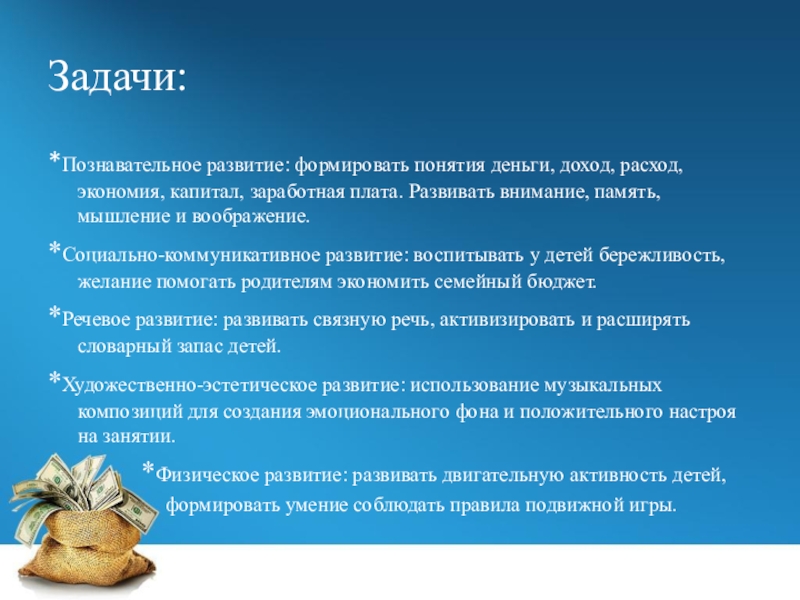 Задачи:

*Познавательное развитие: формировать понятия деньги, доход, расход, экономия, капитал, заработная плата. Развивать внимание, память, мышление и воображение.

*Социально-коммуникативное развитие: воспитывать у детей бережливость, желание помогать родителям экономить семейный бюджет.

*Речевое развитие: развивать связную речь, активизировать и расширять словарный запас детей.

*Художественно-эстетическое развитие: использование музыкальных композиций для создания эмоционального фона и положительного настроя на занятии.

*Физическое развитие: развивать двигательную активность детей, формировать умение соблюдать правила подвижной игры.